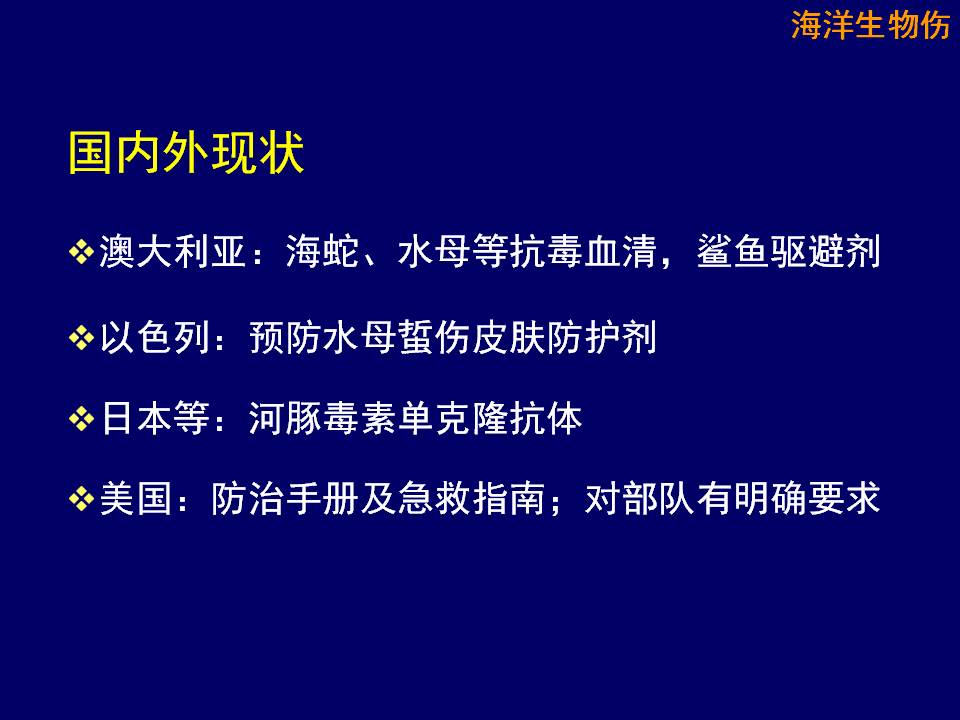 海洋生物伤

国内外现状

❖澳大利亚：海蛇、水母等抗毒血清，鲨鱼驱避剂

❖以色列：预防水母蜇伤皮肤防护剂

❖日本等：河豚毒素单克隆抗体

❖美国：防治手册及急救指南；对部队有明确要求